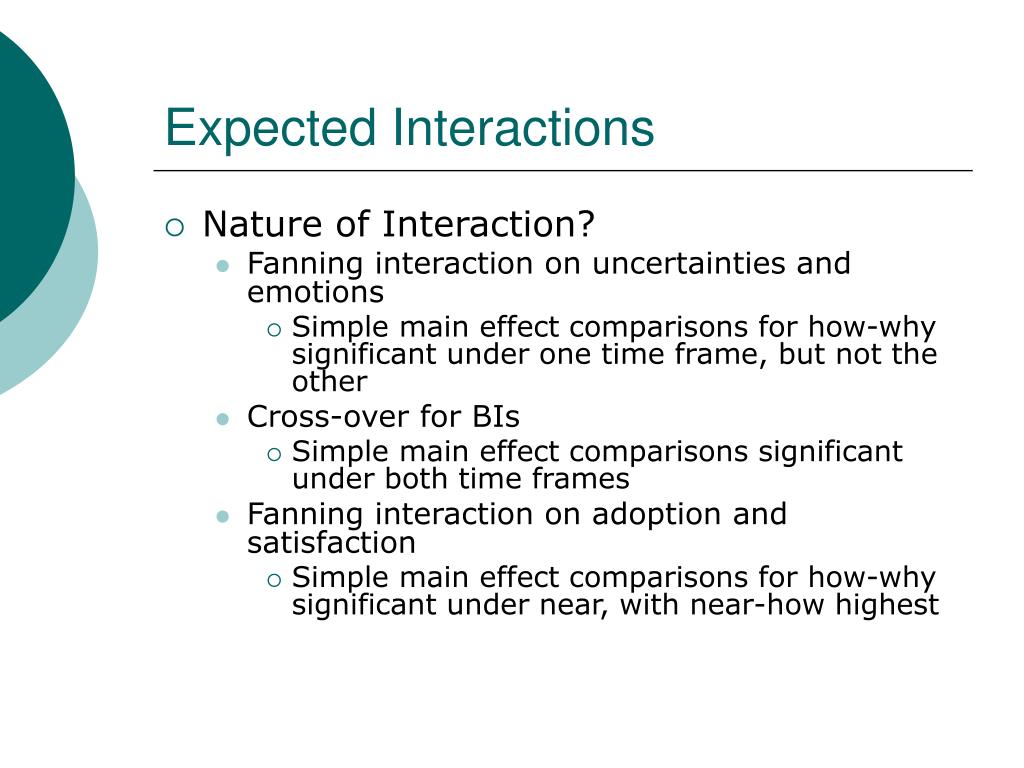 Expected Interactions

Nature of Interaction?

Fanning interaction on uncertainties and emotions

Simple main effect comparisons for how-why significant under one time frame, but not the other

Cross-over for BIs

Simple main effect comparisons significant under both time frames

Fanning interaction on adoption and satisfaction

Simple main effect comparisons for how-why significant under near, with near-how highest